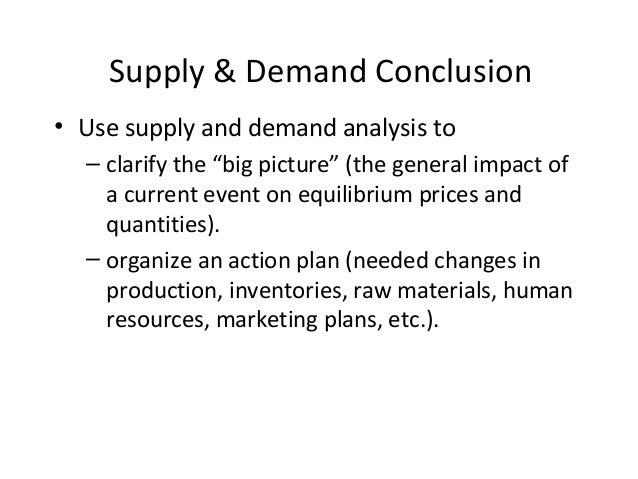 Supply & Demand Conclusion

• Use supply and demand analysis to

– clarify the “big picture” (the general impact of a current event on equilibrium prices and quantities).

– organize an action plan (needed changes in production, inventories, raw materials, human resources, marketing plans, etc.).